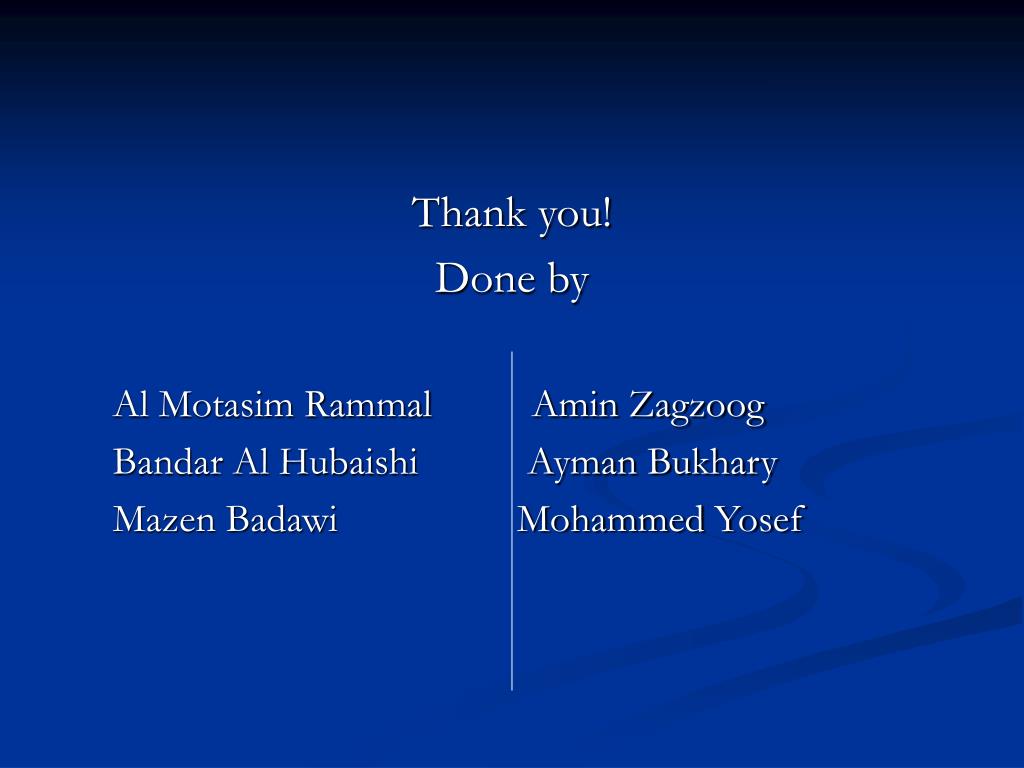 Thank you!
Done by

Al Motasim Rammal
Bandar Al Hubaishi
Mazen Badawi

Amin Zagzoog
Ayman Bukhary
Mohammed Yosef